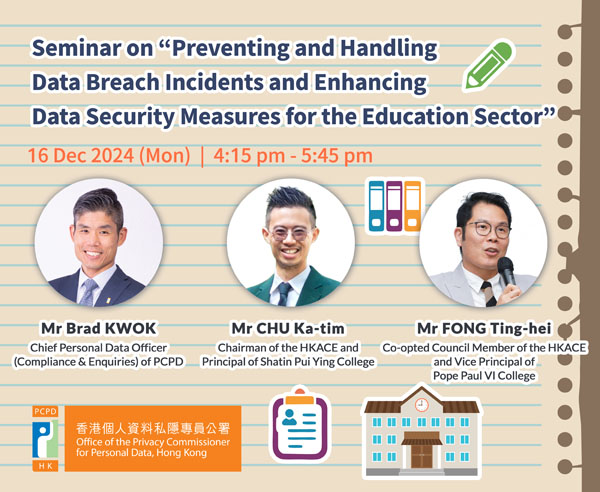 Seminar on “Preventing and Handling Data Breach Incidents and Enhancing Data Security Measures for the Education Sector”

16 Dec 2024 (Mon) | 4:15 pm - 5:45 pm

Mr Brad KWOK
Chief Personal Data Officer (Compliance & Enquiries) of PCPD

Mr CHU Ka-tim
Chairman of the HKACE and Principal of Shatin Pui Ying College

Mr FONG Ting-hei
Co-opted Council Member of the HKACE and Vice Principal of Pope Paul VI College

PCPD
HK
香港個人資料私隱專員公署
Office of the Privacy Commissioner for Personal Data, Hong Kong